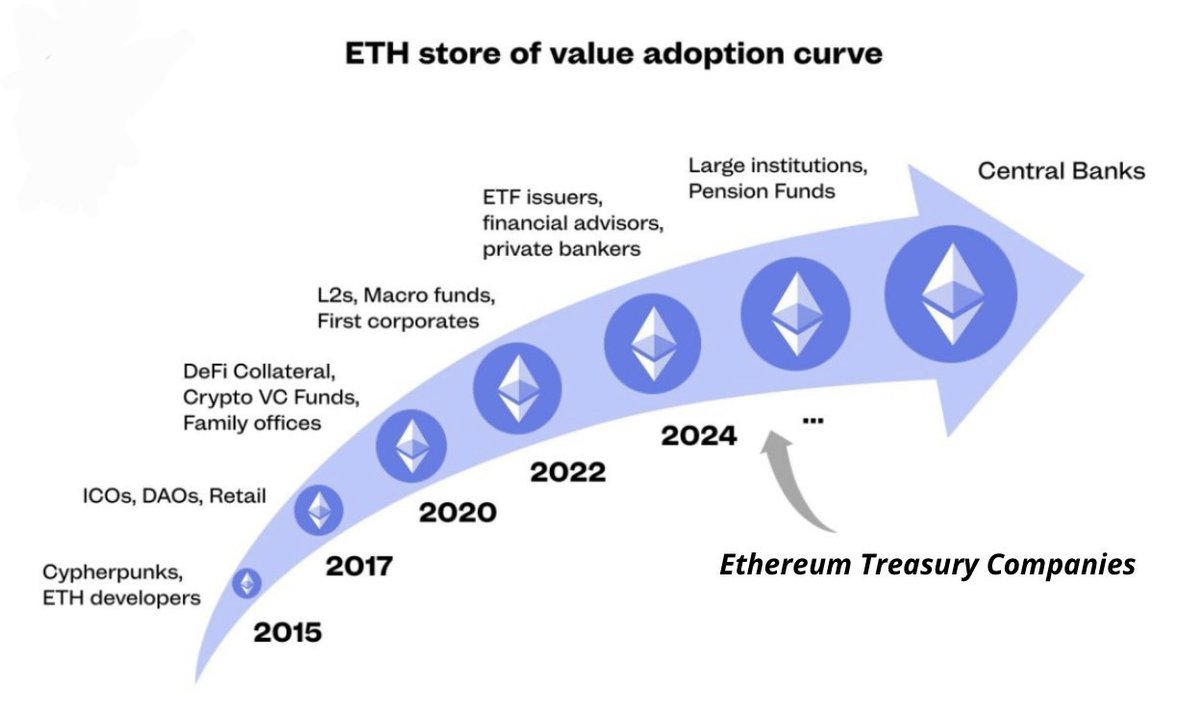 ETH store of value adoption curve

Cypherpunks, ETH developers

2015

ICOs, DAOs, Retail

2017

DeFi Collateral, Crypto VC Funds, Family offices

2020

L2s, Macro funds, First corporates

2022

ETF issuers, financial advisors, private bankers

2024

Large institutions, Pension Funds

...

Central Banks

Ethereum Treasury Companies